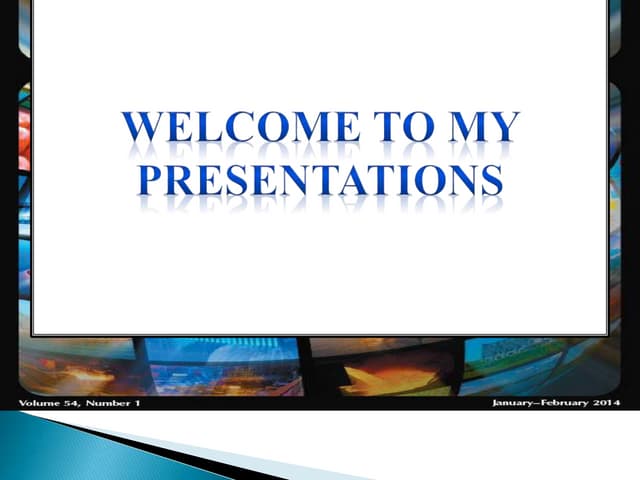 WELCOME TO MY PRESENTATIONS

Volume 54, Number 1

January–February 2014